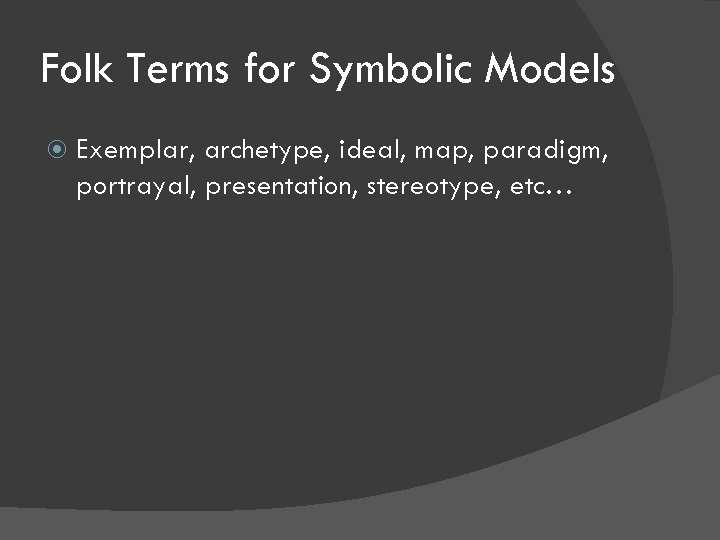 Folk Terms for Symbolic Models

Exemplar, archetype, ideal, map, paradigm, portrayal, presentation, stereotype, etc…